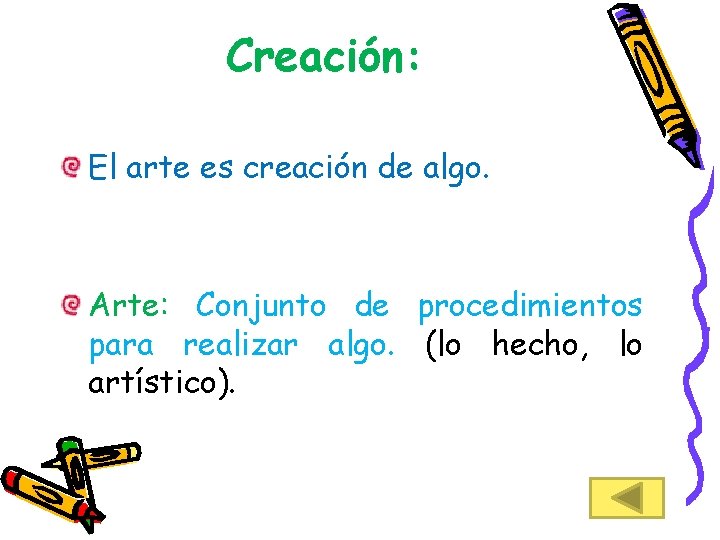 Creación:

El arte es creación de algo.

Arte: Conjunto de procedimientos para realizar algo. (lo hecho, lo artístico).